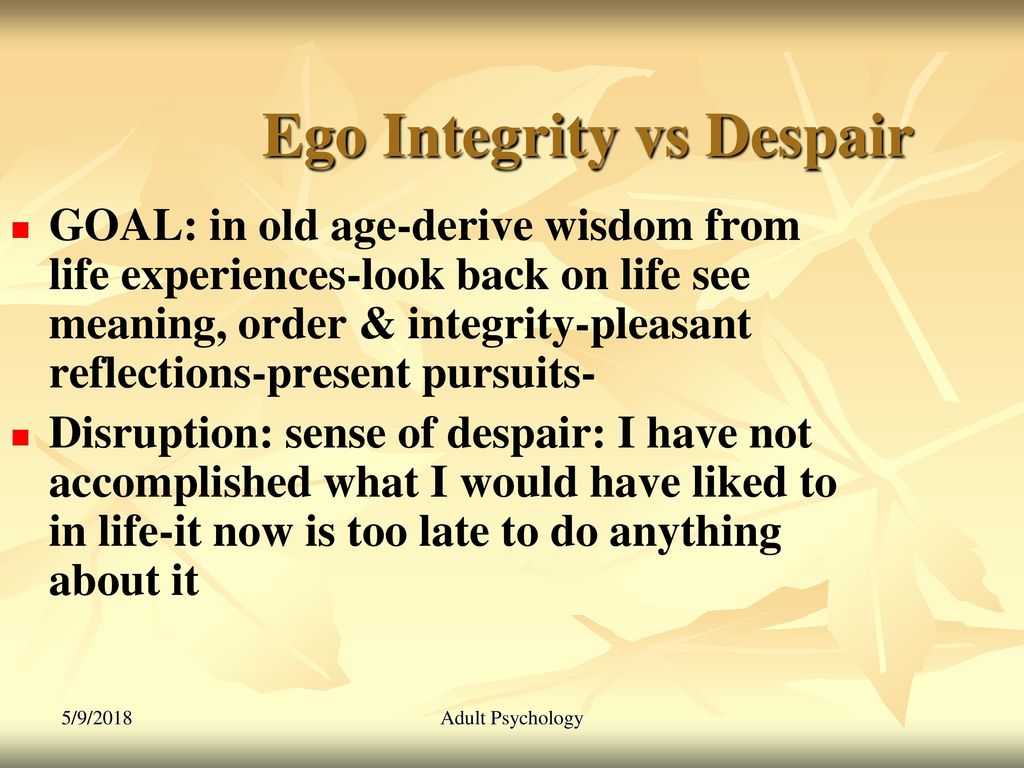 Ego Integrity vs Despair

GOAL: in old age-derive wisdom from life experiences-look back on life see meaning, order & integrity-pleasant reflections-present pursuits-

Disruption: sense of despair: I have not accomplished what I would have liked to in life-it now is too late to do anything about it

5/9/2018

Adult Psychology